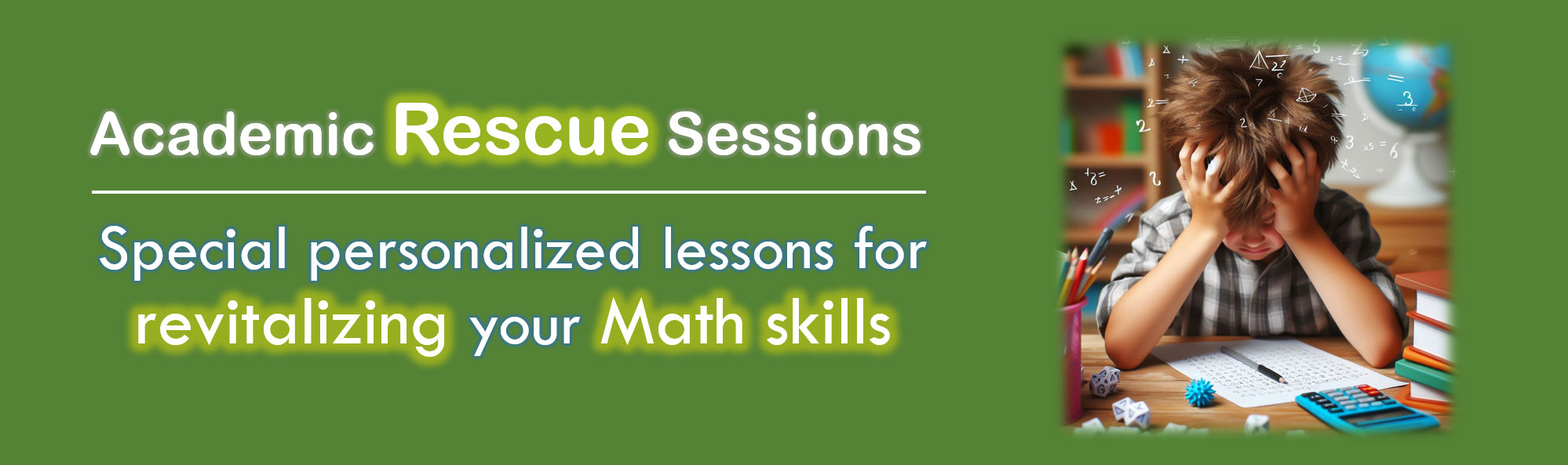 Academic Rescue Sessions

Special personalized lessons for revitalizing your Math skills